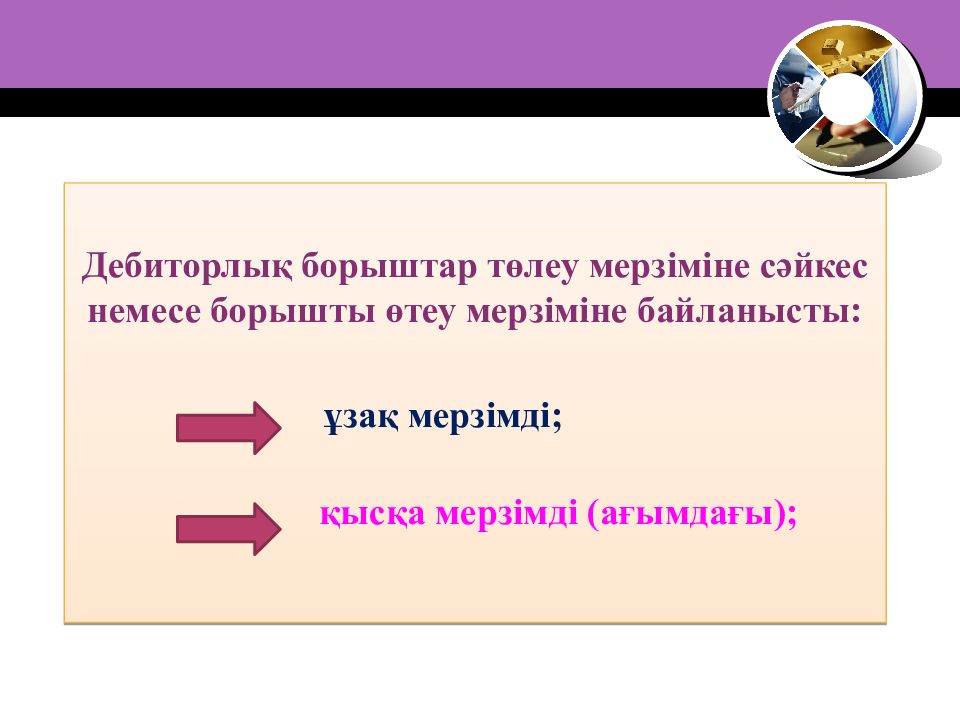 Дебиторлық борыштар төлеу мерзіміне сәйкес немесе борышты өтеу мерзіміне байланысты:

ұзақ мерзімді;

қысқа мерзімді (ағымдағы);